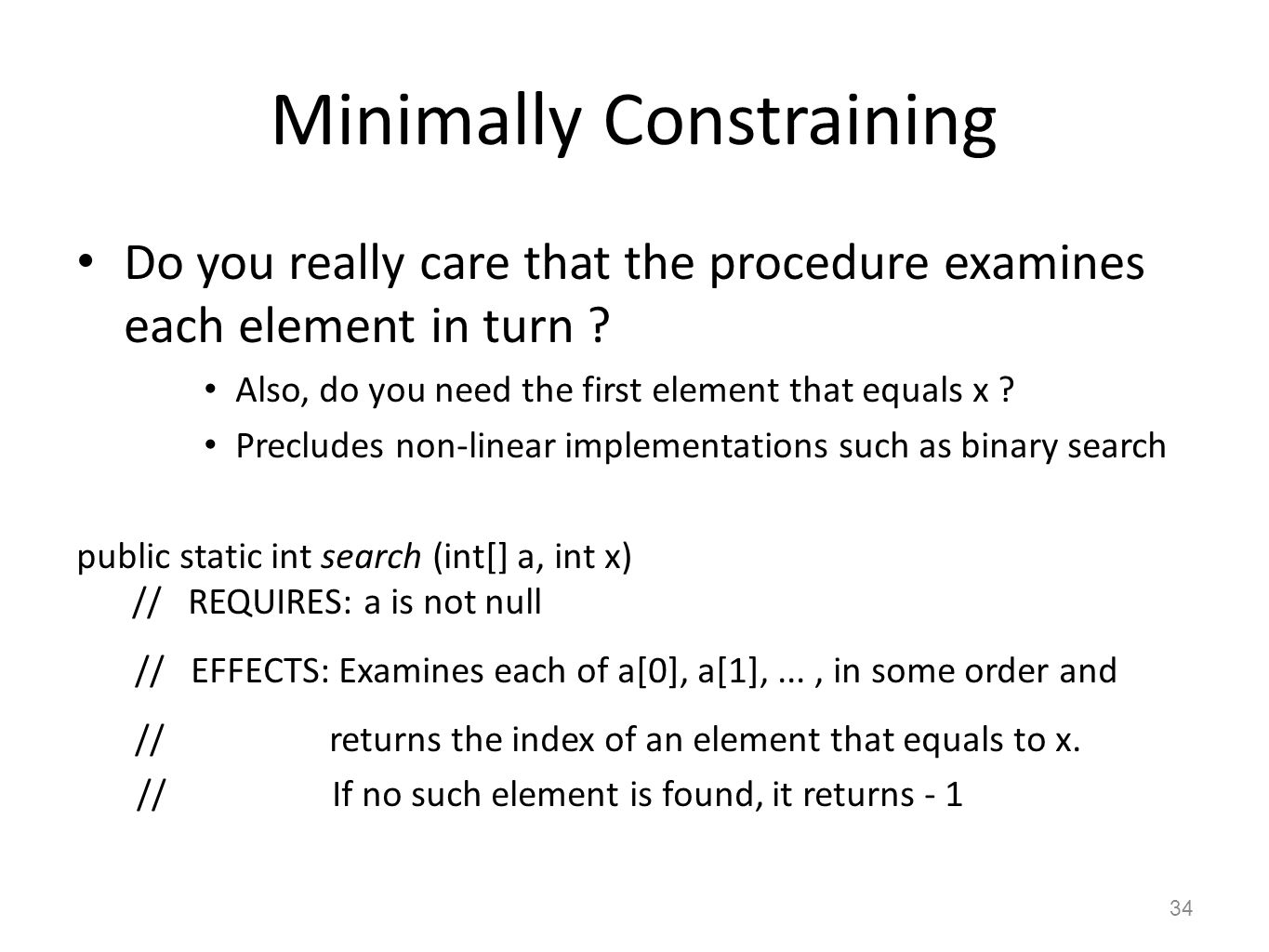 Minimally Constraining

• Do you really care that the procedure examines each element in turn ?
  • Also, do you need the first element that equals x ?
  • Precludes non-linear implementations such as binary search

public static int search (int[] a, int x)
// REQUIRES: a is not null
// EFFECTS: Examines each of a[0], a[1], ... , in some order and
// returns the index of an element that equals to x.
// If no such element is found, it returns - 1

34